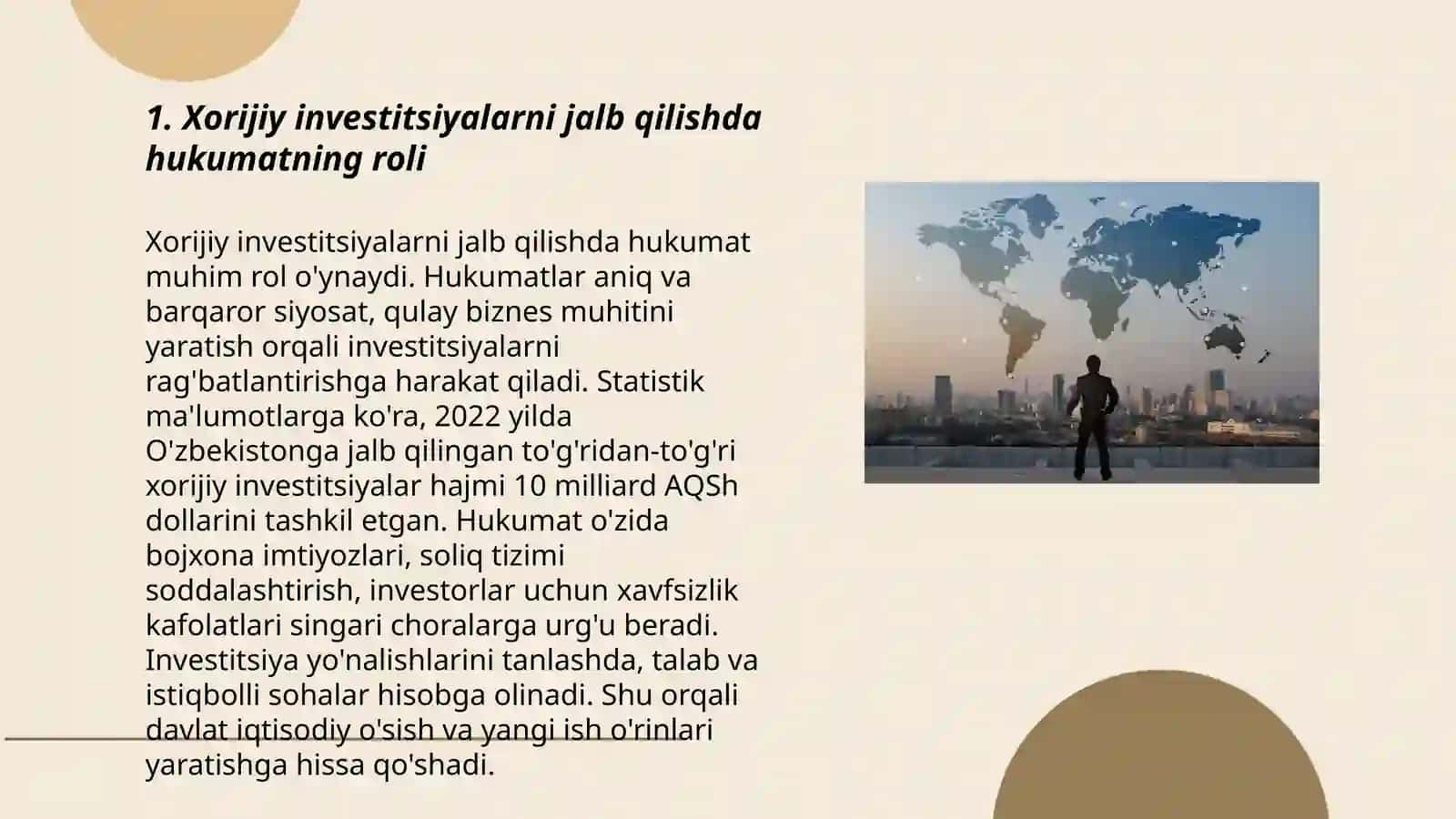 1. Xorijiy investitsiyalarni jalb qilishda hukumatning roli

Xorijiy investitsiyalarni jalb qilishda hukumat muhim rol o'ynaydi. Hukumatlar aniq va barqaror siyosat, qulay biznes muhitini yaratish orqali investitsiyalarni rag'batlantirishga harakat qiladi. Statistik ma'lumotlarga ko'ra, 2022 yilda O'zbekistonga jalb qilingan to'g'ridan-to'g'ri xorijiy investitsiyalar hajmi 10 milliard AQSh dollarini tashkil etgan. Hukumat o'zida bojxona imtiyozlari, soliq tizimi soddalashtirish, investorlar uchun xavfsizlik kafolatlari singari choralarga urg'u beradi. Investitsiya yo'nalishlarini tanlashda, talab va istiqbolli sohalar hisobga olinadi. Shu orqali davlat iqtisodiy o'sish va yangi ish o'rinlari yaratishga hissa qo'shadi.